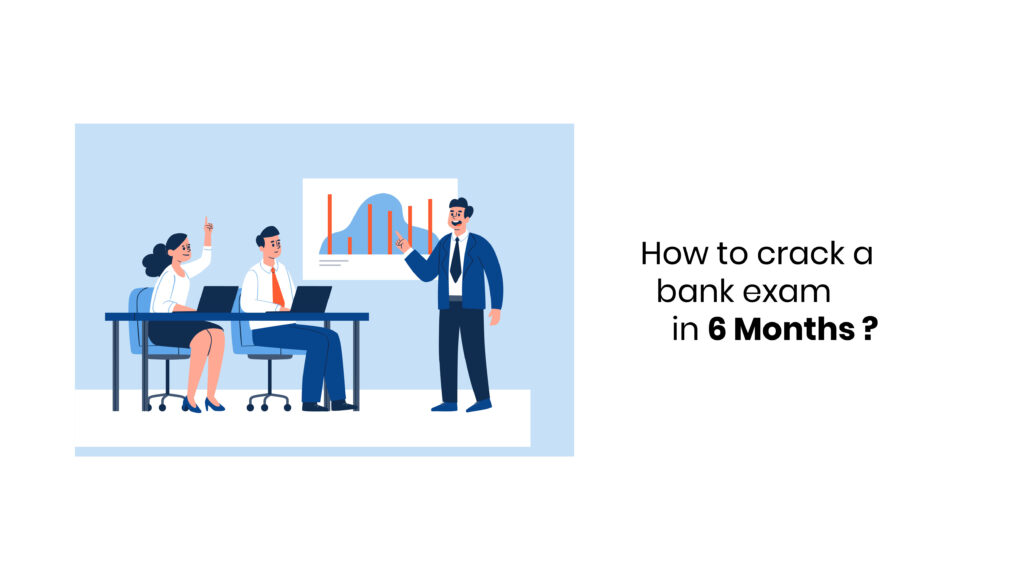 How to crack a bank exam in 6 Months ?